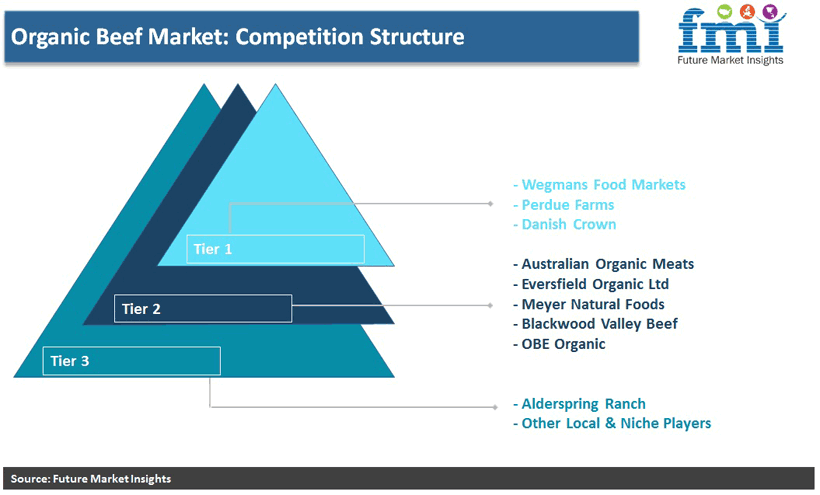 Organic Beef Market: Competition Structure

fmi
Future Market Insights

Tier 1

Tier 2

Tier 3

- Wegmans Food Markets
- Perdue Farms
- Danish Crown

- Australian Organic Meats
- Eversfield Organic Ltd
- Meyer Natural Foods
- Blackwood Valley Beef
- OBE Organic

- Alderspring Ranch
- Other Local & Niche Players

Source: Future Market Insights